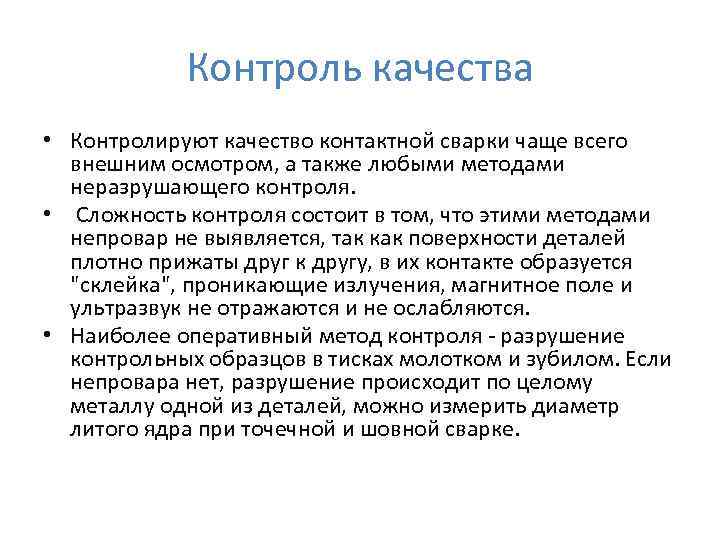 Контроль качества

• Контролируют качество контактной сварки чаще всего внешним осмотром, а также любыми методами неразрушающего контроля.

• Сложность контроля состоит в том, что этими методами непровар не выявляется, так как поверхности деталей плотно прижаты друг к другу, в их контакте образуется "склейка", проникающие излучения, магнитное поле и ультразвук не отражаются и не ослабляются.

• Наиболее оперативный метод контроля - разрушение контрольных образцов в тисках молотком и зубилом. Если непровара нет, разрушение происходит по целому металлу одной из деталей, можно измерить диаметр литого ядра при точечной и шовной сварке.